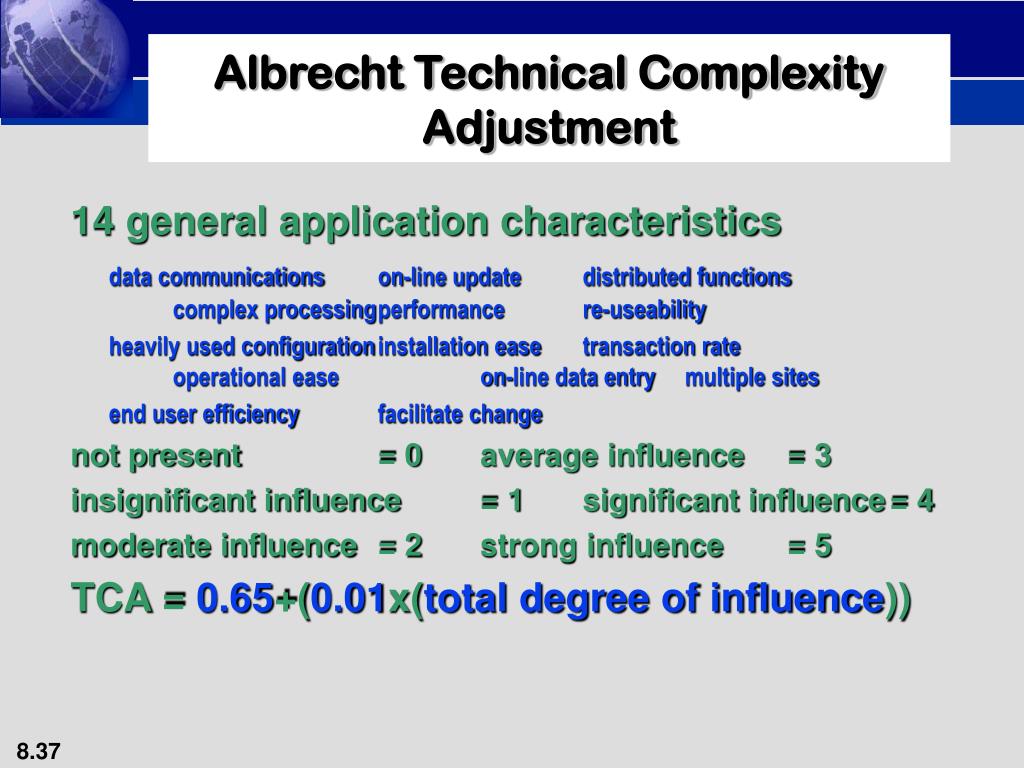 Albrecht Technical Complexity Adjustment

14 general application characteristics

data communications on-line update distributed functions complex processing performance re-useability

heavily used configuration installation ease transaction rate operational ease on-line data entry multiple sites

end user efficiency facilitate change

not present = 0 average influence = 3

insignificant influence = 1 significant influence = 4

moderate influence = 2 strong influence = 5

TCA = 0.65+(0.01x(total degree of influence))

8.37